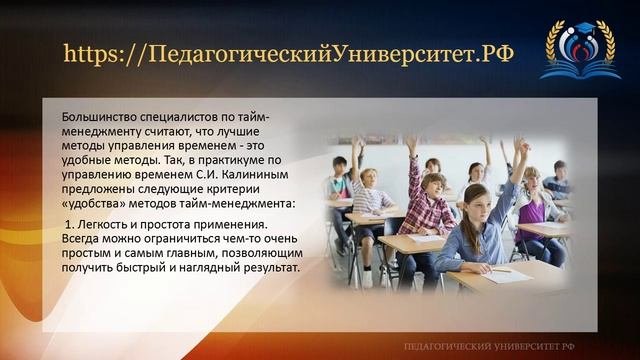 https://ПедагогическийУниверситет.РФ

Большинство специалистов по тайм-менеджменту считают, что лучшие методы управления временем - это удобные методы. Так, в практикуме по управлению временем С.И. Калининым предложены следующие критерии «удобства» методов тайм-менеджмента:

1. Легкость и простота применения. Всегда можно ограничиться чем-то очень простым и самым главным, позволяющим получить быстрый и наглядный результат.

ПЕДАГОГИЧЕСКИЙ УНИВЕРСИТЕТ РФ